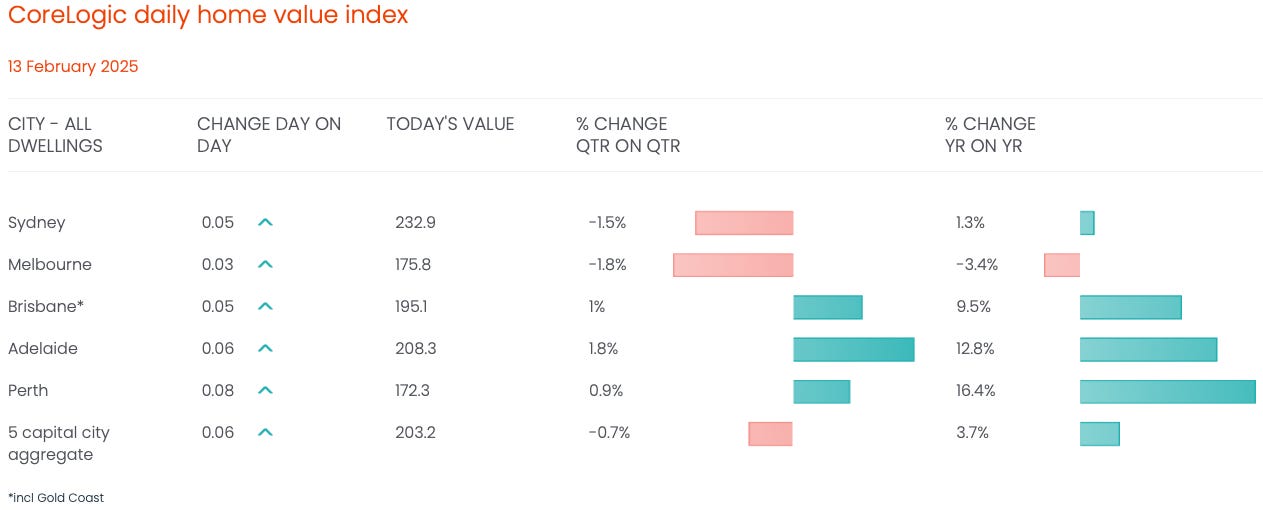 CoreLogic daily home value index

13 February 2025

| CITY - ALL DWELLINGS | CHANGE DAY ON DAY | TODAY'S VALUE | % CHANGE QTR ON QTR | % CHANGE YR ON YR |
|---|---|---|---|---|
| Sydney | 0.05 | 232.9 | -1.5% | 1.3% |
| Melbourne | 0.03 | 175.8 | -1.8% | -3.4% |
| Brisbane* | 0.05 | 195.1 | 1% | 9.5% |
| Adelaide | 0.06 | 208.3 | 1.8% | 12.8% |
| Perth | 0.08 | 172.3 | 0.9% | 16.4% |
| 5 capital city aggregate | 0.06 | 203.2 | -0.7% | 3.7% |

*incl Gold Coast